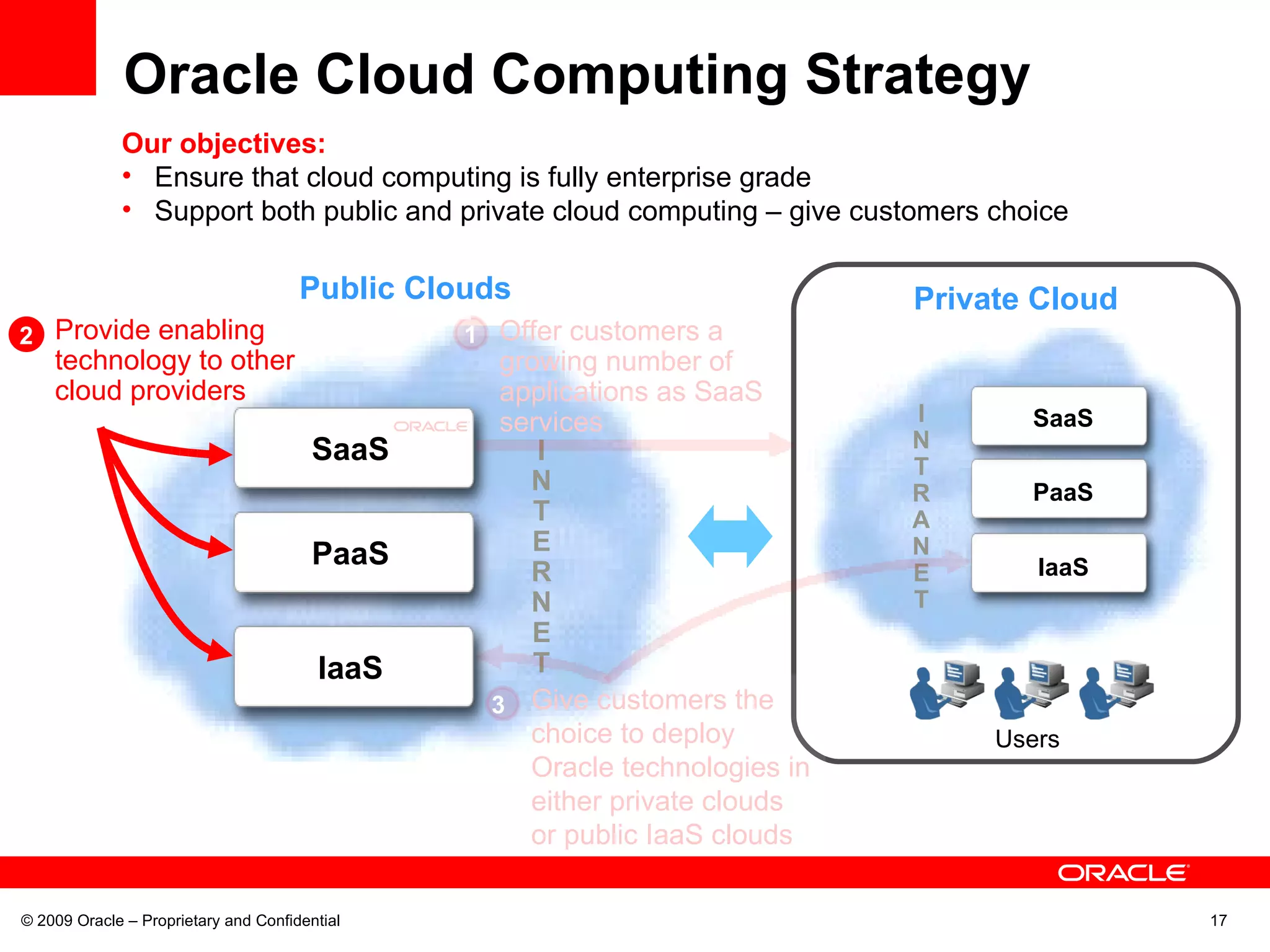 Oracle Cloud Computing Strategy

Our objectives:
• Ensure that cloud computing is fully enterprise grade
• Support both public and private cloud computing – give customers choice

Public Clouds

2 Provide enabling technology to other cloud providers

1 Offer customers a growing number of applications as SaaS services

ORACLE

SaaS

PaaS

IaaS

INTERNET

3 Give customers the choice to deploy Oracle technologies in either private clouds or public IaaS clouds

Private Cloud

INTRANET

SaaS

PaaS

IaaS

Users

ORACLE

© 2009 Oracle – Proprietary and Confidential

17